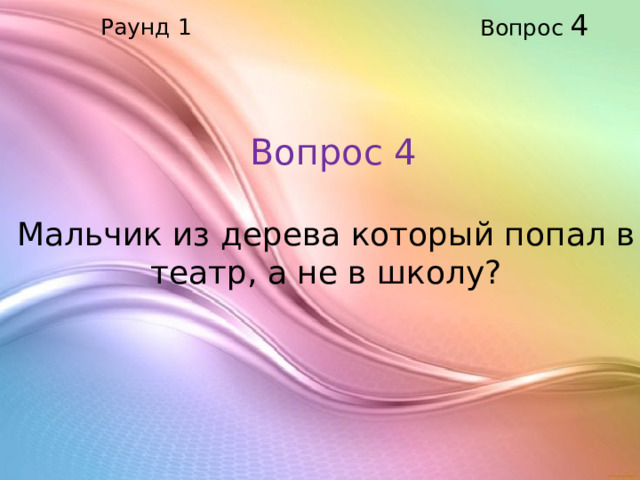 Раунд 1

Вопрос 4

Вопрос 4

Мальчик из дерева который попал в театр, а не в школу?